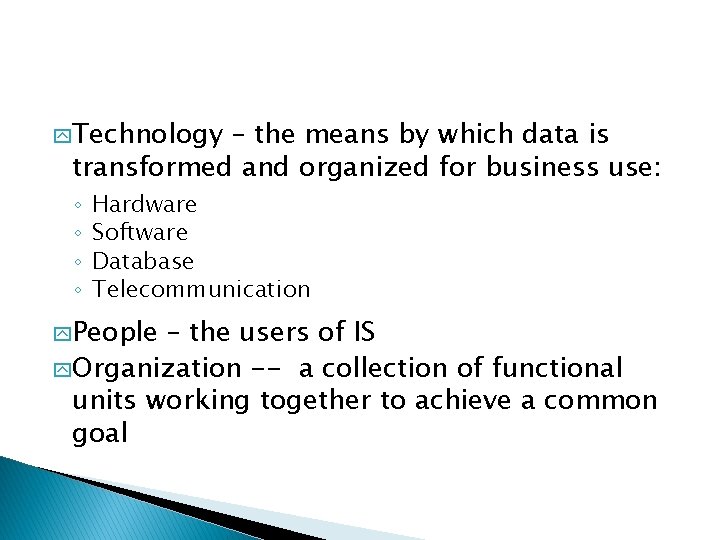 Technology – the means by which data is transformed and organized for business use:

◦ Hardware
◦ Software
◦ Database
◦ Telecommunication

People – the users of IS

Organization -- a collection of functional units working together to achieve a common goal